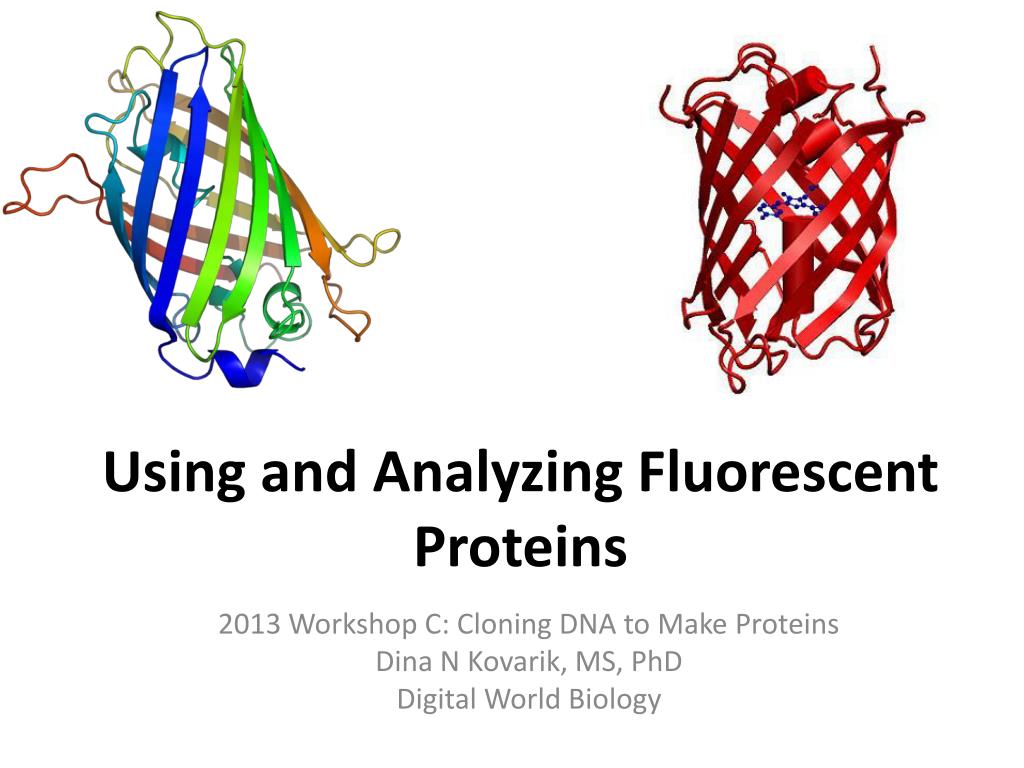 Using and Analyzing Fluorescent Proteins

2013 Workshop C: Cloning DNA to Make Proteins
Dina N Kovarik, MS, PhD
Digital World Biology